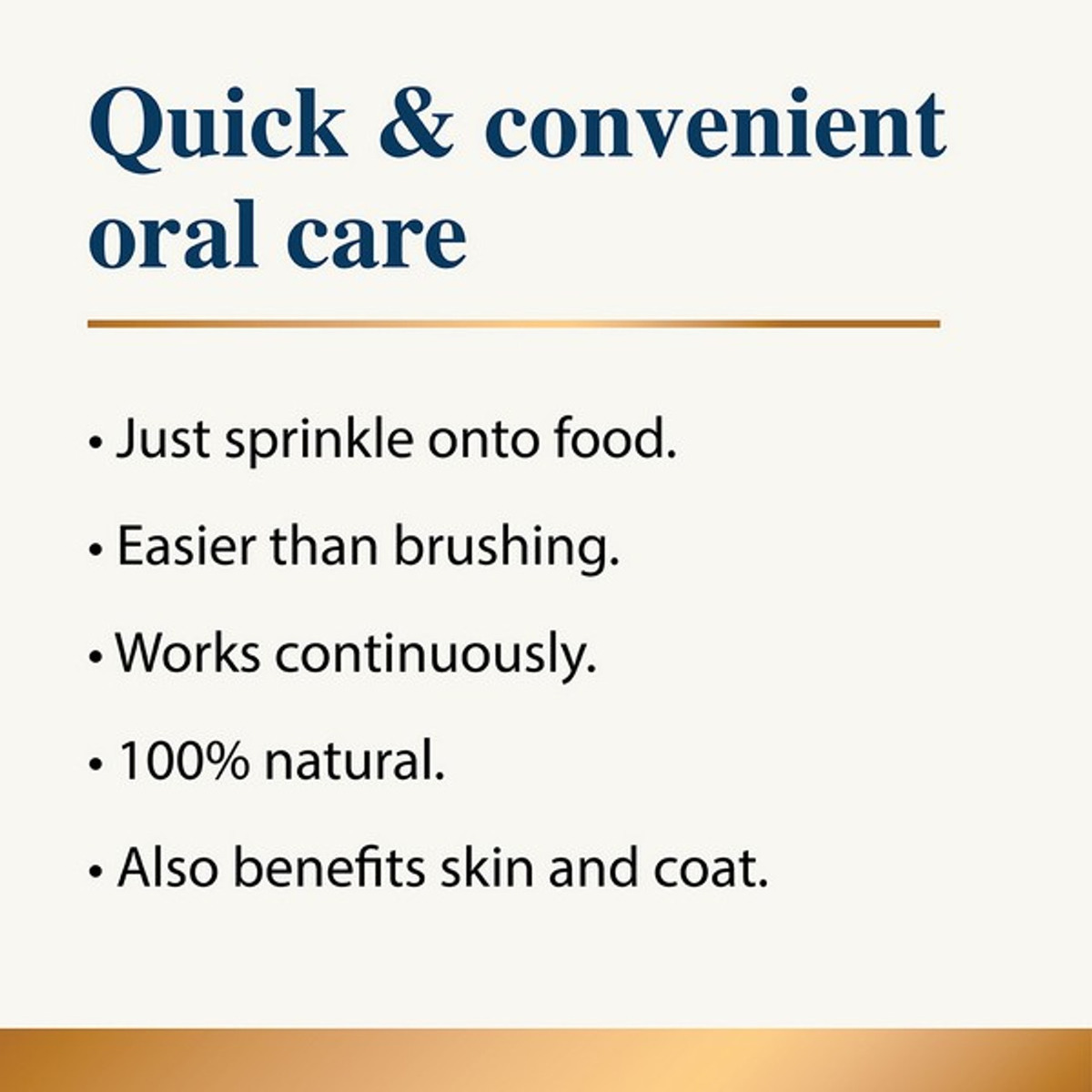 Quick & convenient oral care

• Just sprinkle onto food.

• Easier than brushing.

• Works continuously.

• 100% natural.

• Also benefits skin and coat.